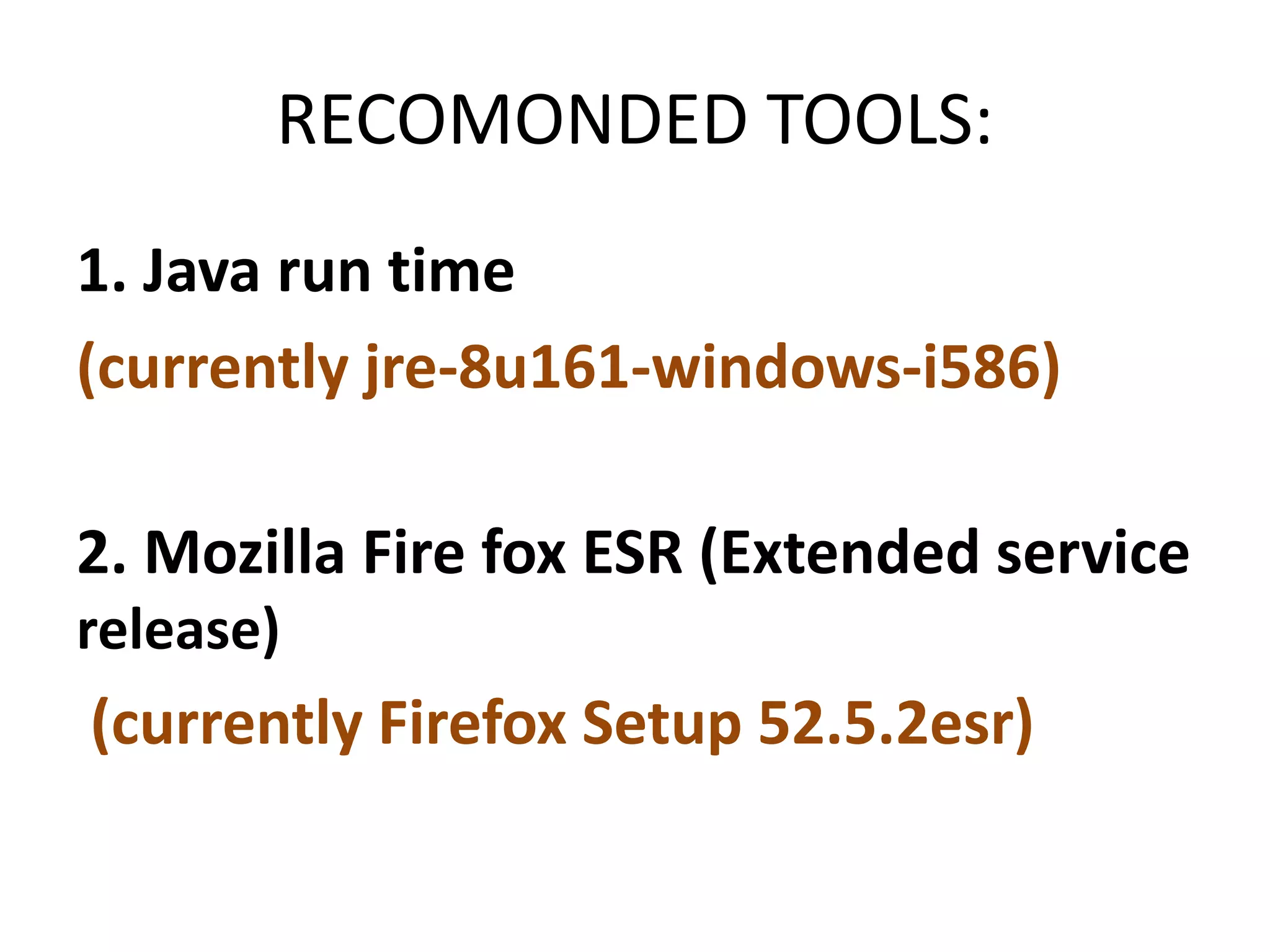 RECOMONDED TOOLS:

1. Java run time

(currently jre-8u161-windows-i586)

2. Mozilla Fire fox ESR (Extended service release)

(currently Firefox Setup 52.5.2esr)